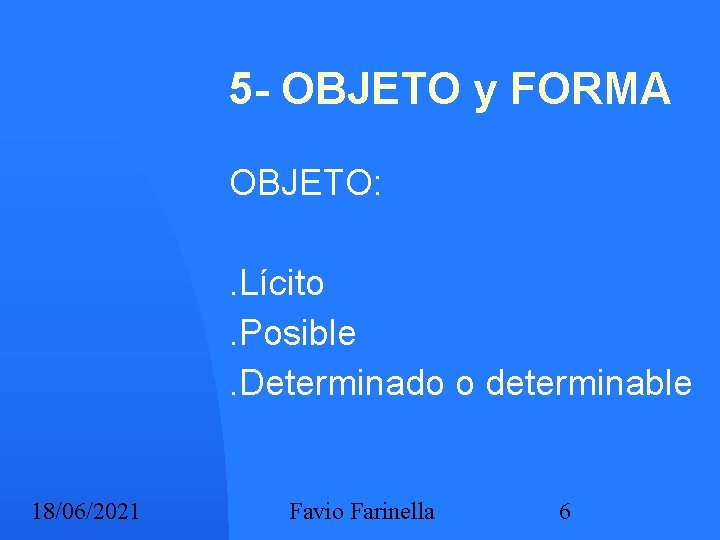 5- OBJETO y FORMA

OBJETO:

.Lícito
.Posible
.Determinado o determinable

18/06/2021 Favio Farinella 6